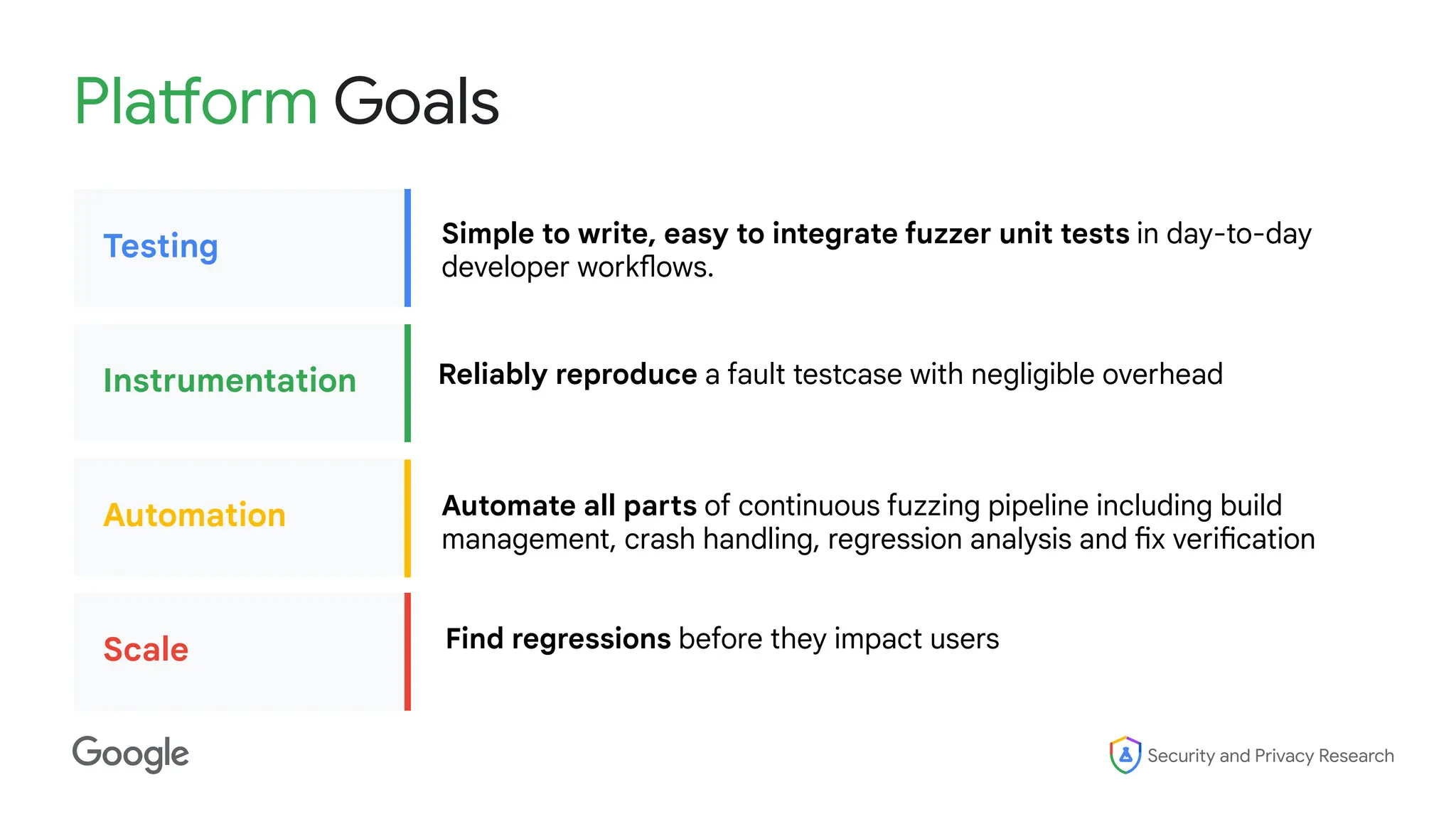 Platform Goals

Testing

Simple to write, easy to integrate fuzzer unit tests in day-to-day developer workflows.

Instrumentation

Reliably reproduce a fault testcase with negligible overhead

Automation

Automate all parts of continuous fuzzing pipeline including build management, crash handling, regression analysis and fix verification

Scale

Find regressions before they impact users

Google

Security and Privacy Research